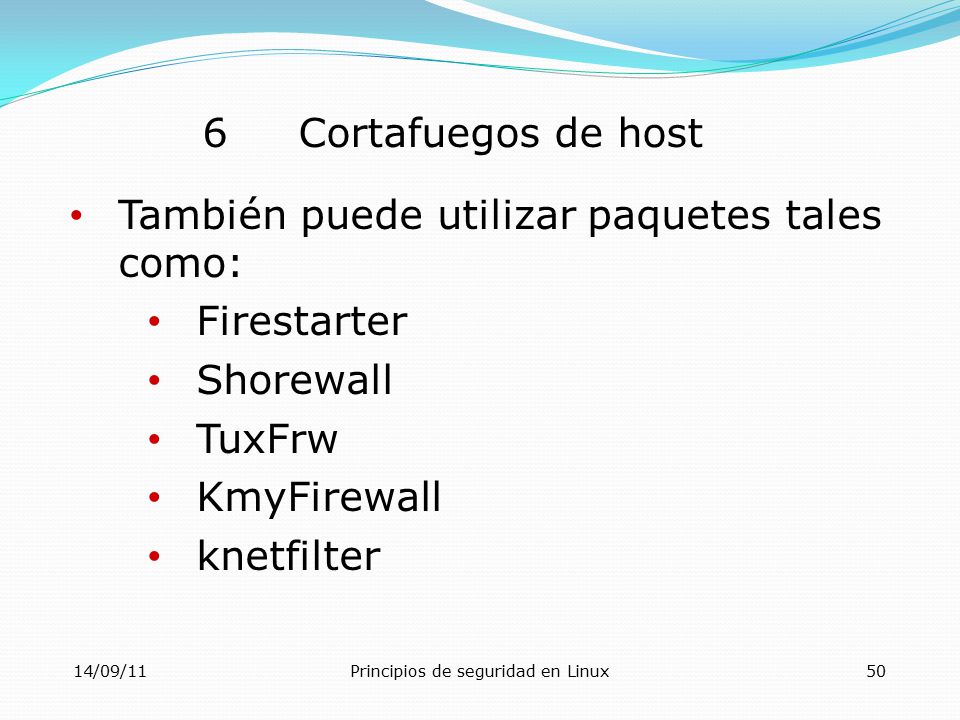 6 Cortafuegos de host

• También puede utilizar paquetes tales como:
  • Firestarter
  • Shorewall
  • TuxFrw
  • KmyFirewall
  • knetfilter

14/09/11 Principios de seguridad en Linux 50